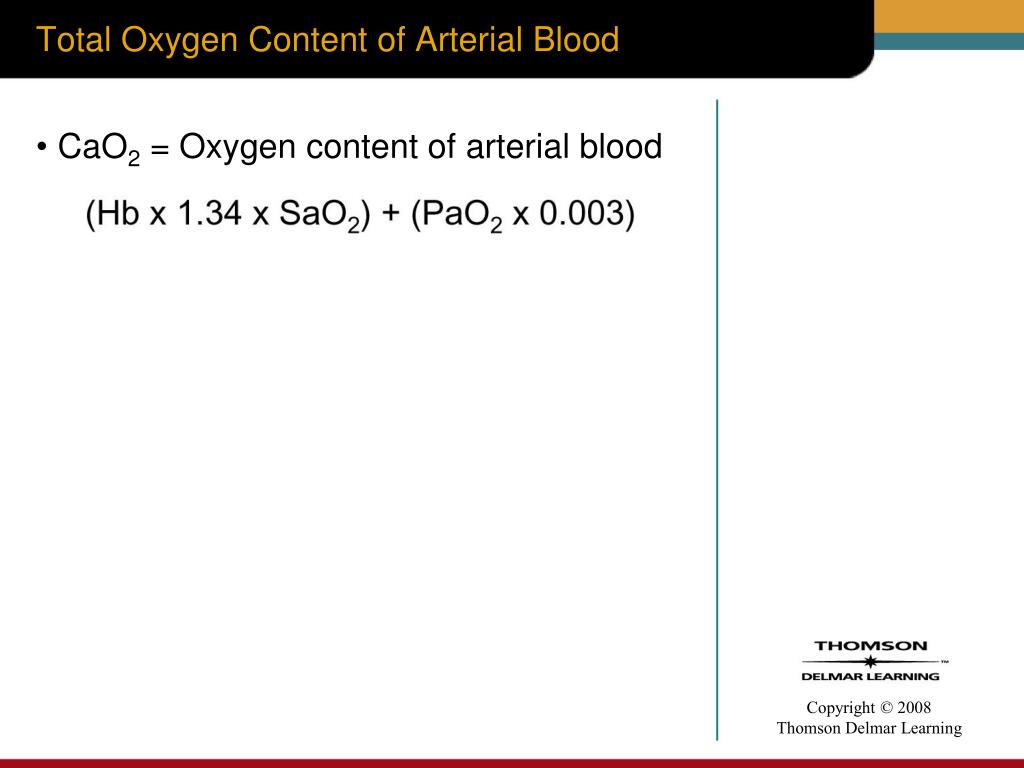 Total Oxygen Content of Arterial Blood

• $CaO_2$ = Oxygen content of arterial blood

(Hb x 1.34 x $SaO_2$) + ($PaO_2$ x 0.003)

THOMSON
DELMAR LEARNING

Copyright © 2008
Thomson Delmar Learning